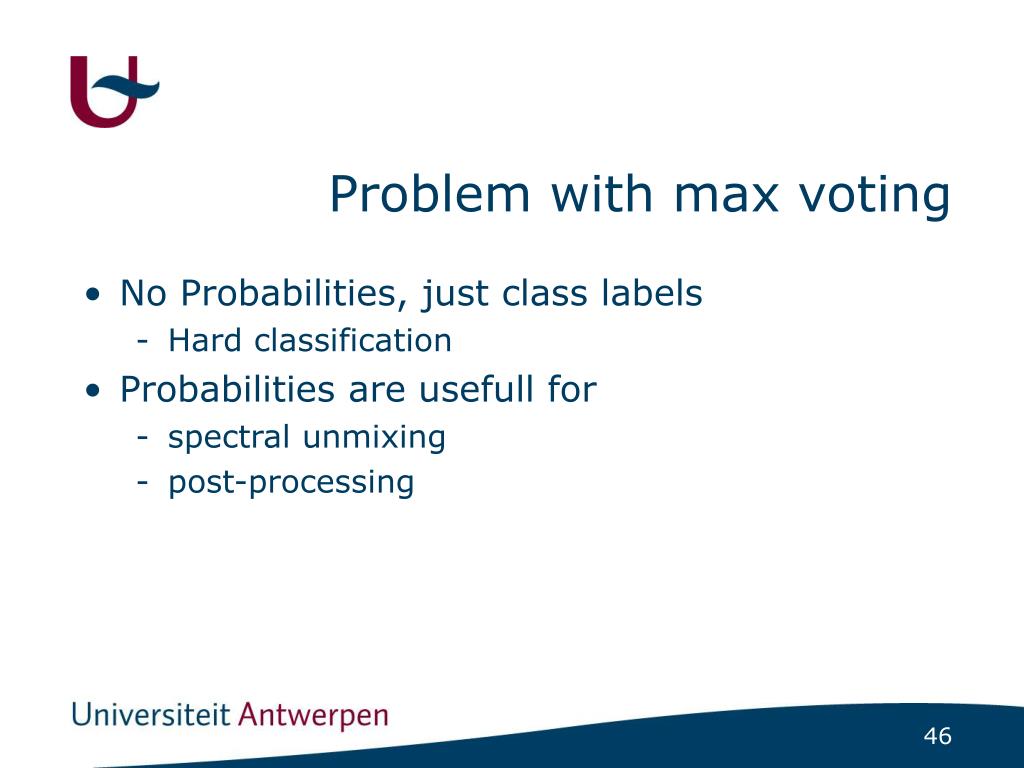 Problem with max voting

• No Probabilities, just class labels
  - Hard classification
• Probabilities are usefull for
  - spectral unmixing
  - post-processing

Universiteit Antwerpen

46